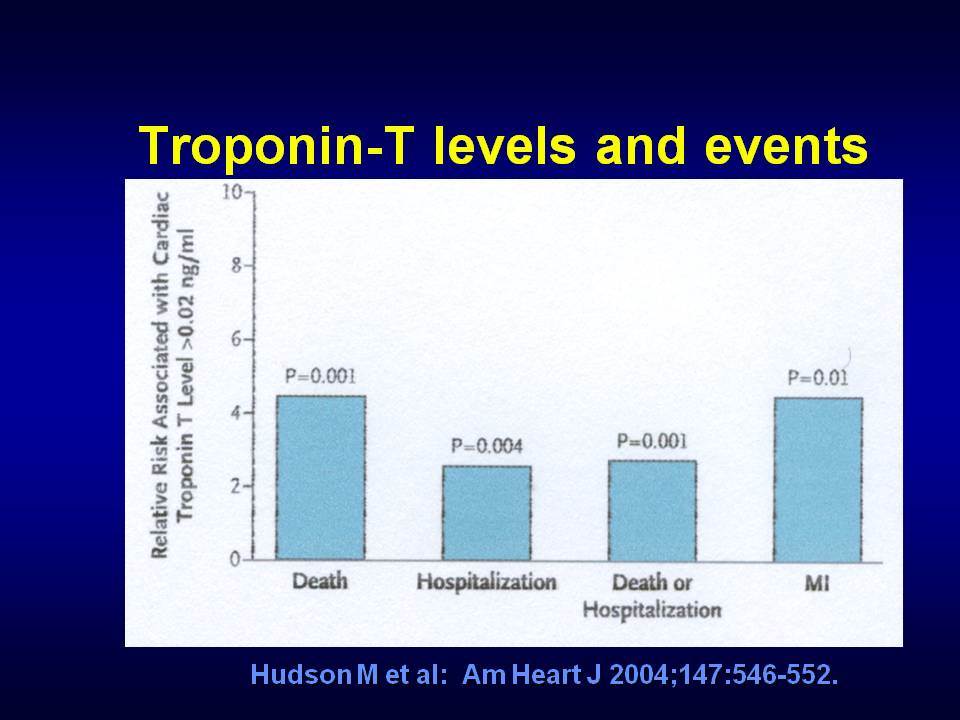 Troponin-T levels and events

Relative Risk Associated with Cardiac Troponin T Level >0.02 ng/ml

10
8
6
4
2
0

P=0.001
P=0.004
P=0.001
P=0.01

Death
Hospitalization
Death or Hospitalization
MI

Hudson M et al: Am Heart J 2004;147:546-552.